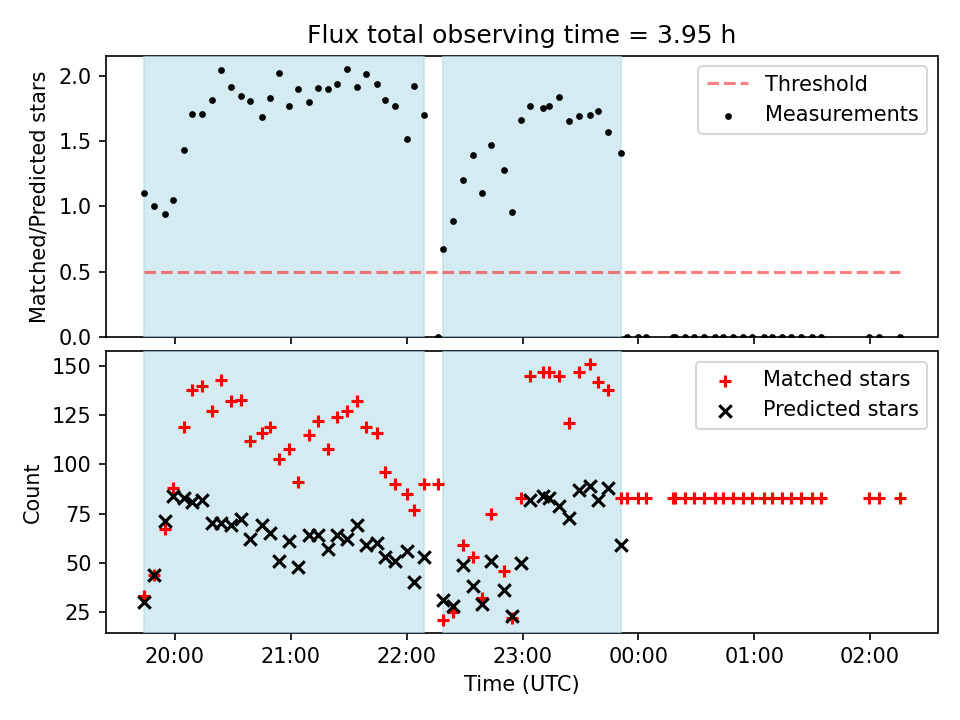 Flux total observing time = 3.95 h

Matched/Predicted stars

2.0
1.5
1.0
0.5
0.0

Threshold
Measurements

Count

150
125
100
75
50
25

Matched stars
Predicted stars

20:00
21:00
22:00
23:00
00:00
01:00
02:00

Time (UTC)